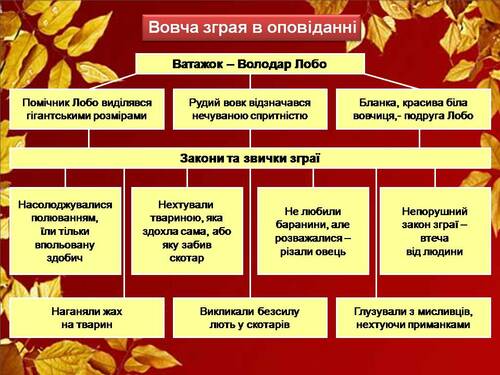 Вовча зграя в оповіданні

Ватажок – Володар Лобо

Помічник Лобо виділявся гігантськими розмірами

Рудий вовк відзначався нечуваною спритністю

Бланка, красива біла вовчиця,- подруга Лобо

Закони та звички зграї

Насолоджувалися полюванням, їли тільки впольовану здобич

Нехтували твариною, яка здохла сама, або яку забив скотар

Не любили баранини, але розважалися – різали овець

Непорушний закон зграї – втеча від людини

Наганяли жах на тварин

Викликали безсилу лють у скотарів

Глузували з мисливців, нехтуючи приманками